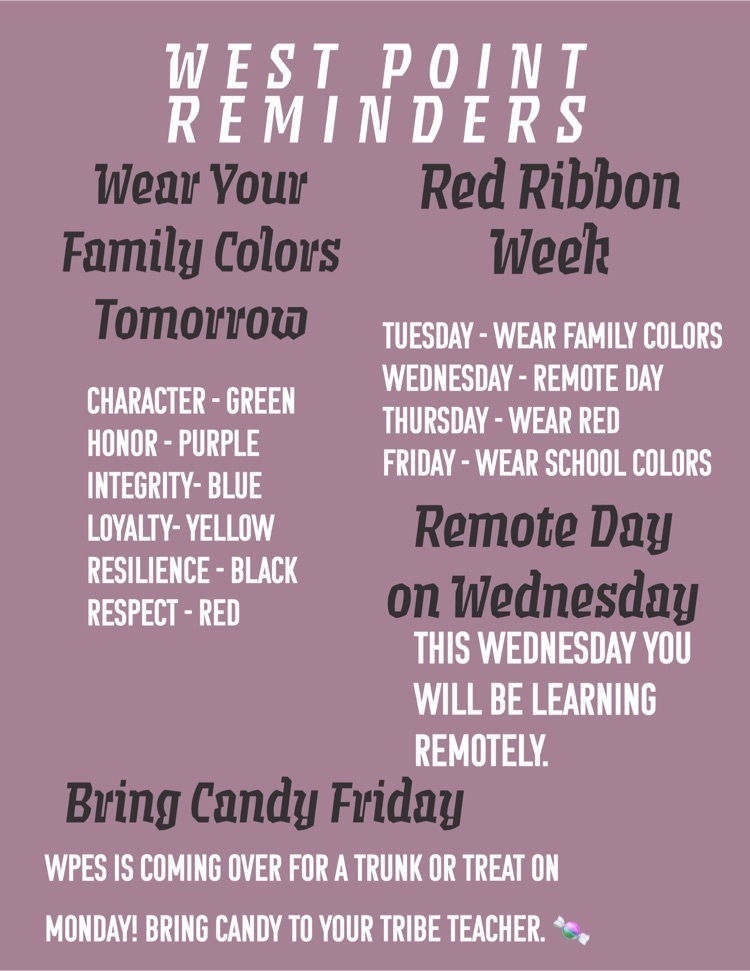 WEST POINT REMINDERS

Wear Your Family Colors Tomorrow

CHARACTER - GREEN
HONOR - PURPLE
INTEGRITY- BLUE
LOYALTY- YELLOW
RESILIENCE - BLACK
RESPECT - RED

Red Ribbon Week

TUESDAY - WEAR FAMILY COLORS
WEDNESDAY - REMOTE DAY
THURSDAY - WEAR RED
FRIDAY - WEAR SCHOOL COLORS

Remote Day on Wednesday

THIS WEDNESDAY YOU WILL BE LEARNING REMOTELY.

Bring Candy Friday

WPES IS COMING OVER FOR A TRUNK OR TREAT ON MONDAY! BRING CANDY TO YOUR TRIBE TEACHER. 🍬